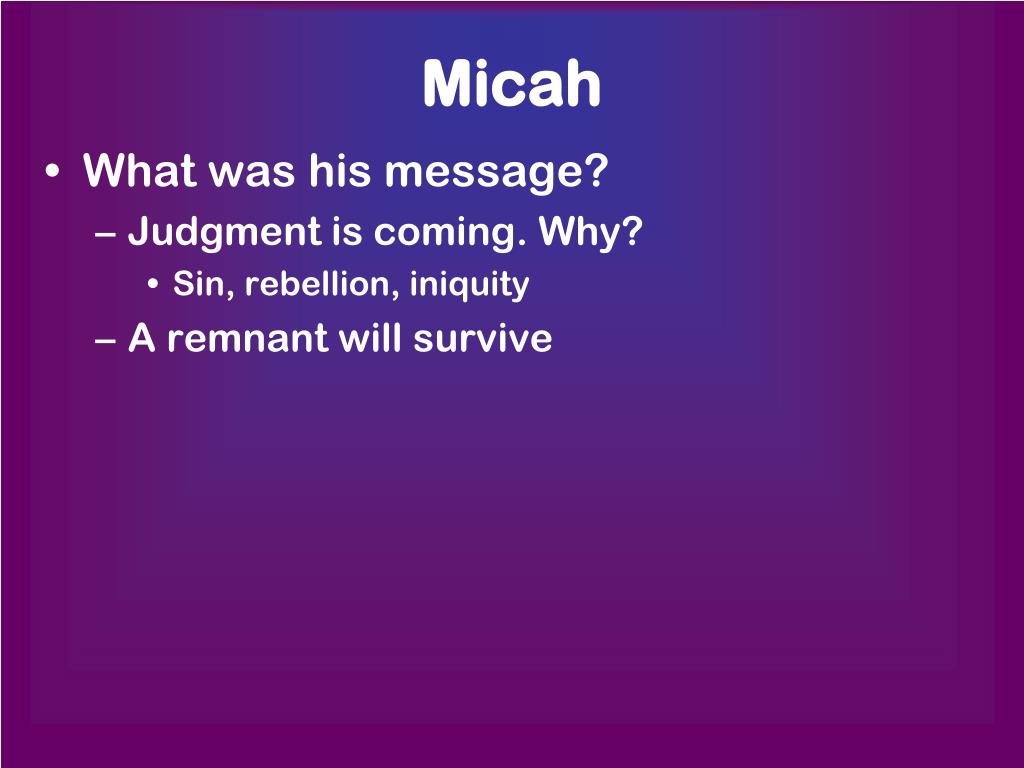 Micah

• What was his message?
– Judgment is coming. Why?
• Sin, rebellion, iniquity
– A remnant will survive